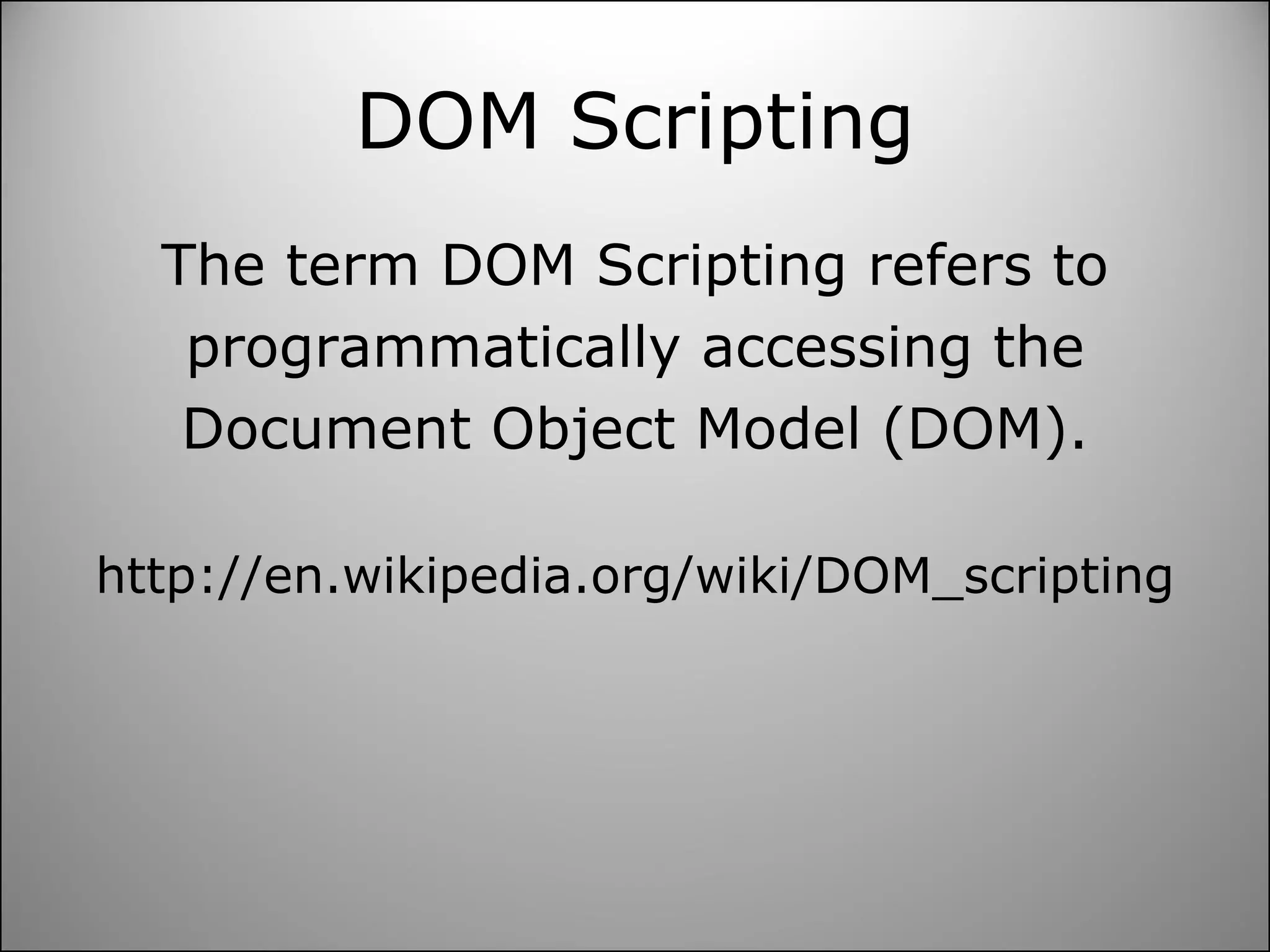 DOM Scripting

The term DOM Scripting refers to programmatically accessing the Document Object Model (DOM).

http://en.wikipedia.org/wiki/DOM_scripting